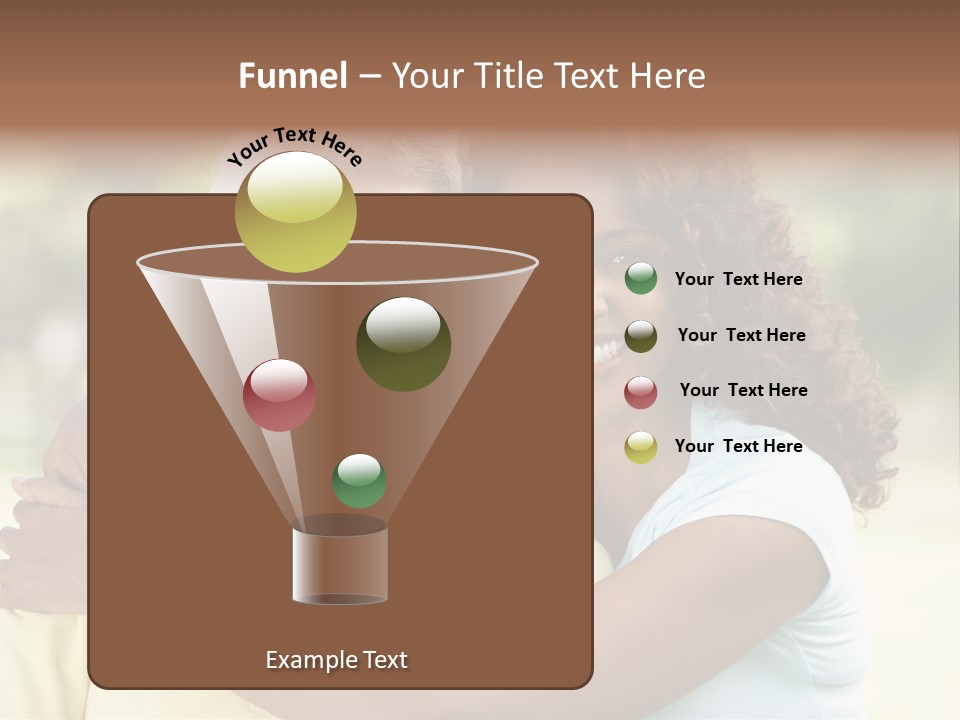 Funnel – Your Title Text Here

Your Text Here

Your Text Here

Your Text Here

Your Text Here

Your Text Here

Example Text